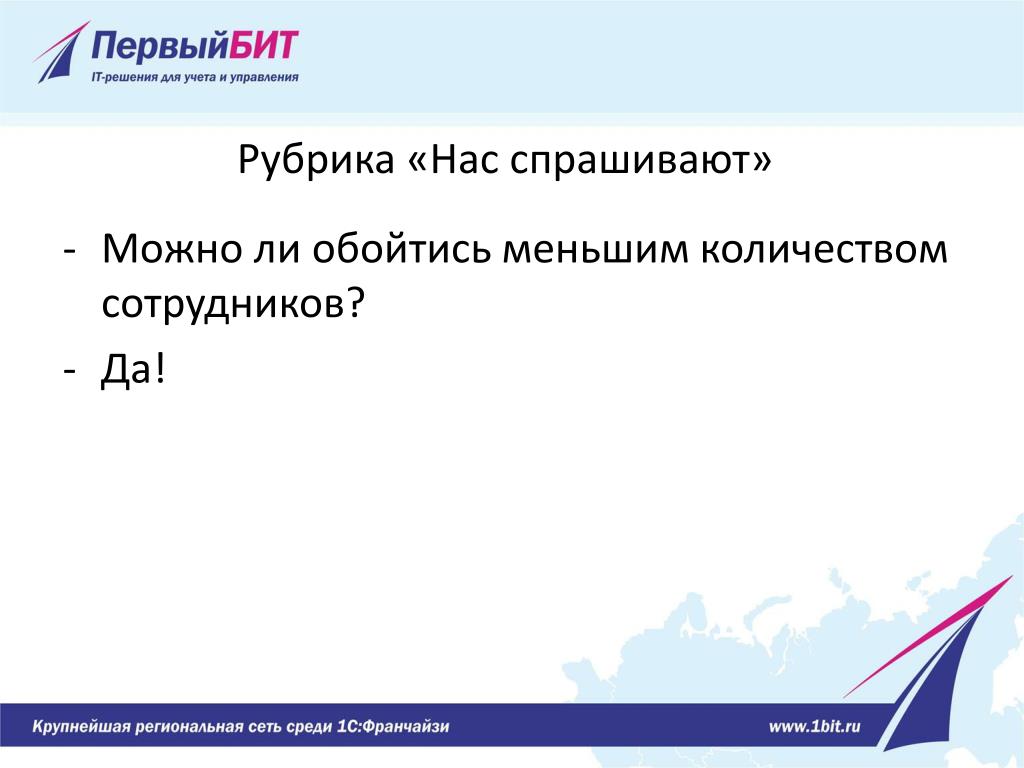 ПервыйБИТ
IT-решения для учета и управления

Рубрика «Нас спрашивают»

- Можно ли обойтись меньшим количеством сотрудников?
- Да!

Крупнейшая региональная сеть среди 1С:Франчайзи

www.1bit.ru